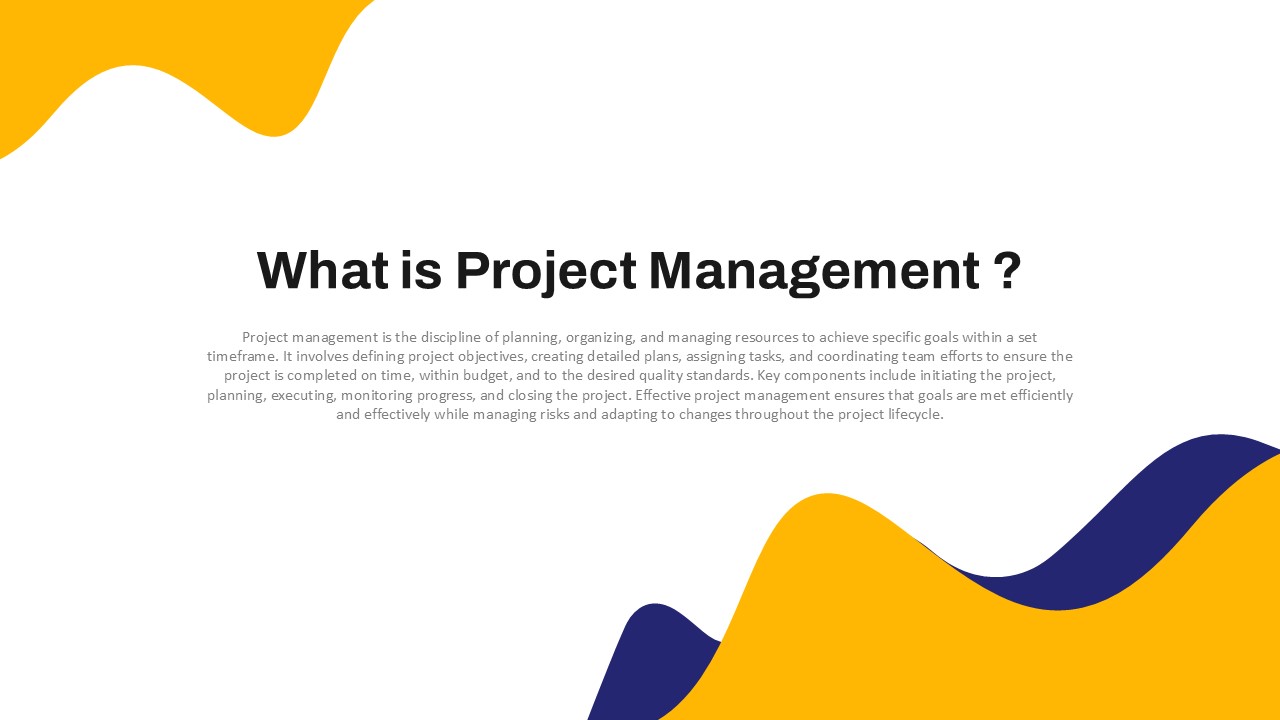 What is Project Management ?

Project management is the discipline of planning, organizing, and managing resources to achieve specific goals within a set timeframe. It involves defining project objectives, creating detailed plans, assigning tasks, and coordinating team efforts to ensure the project is completed on time, within budget, and to the desired quality standards. Key components include initiating the project, planning, executing, monitoring progress, and closing the project. Effective project management ensures that goals are met efficiently and effectively while managing risks and adapting to changes throughout the project lifecycle.